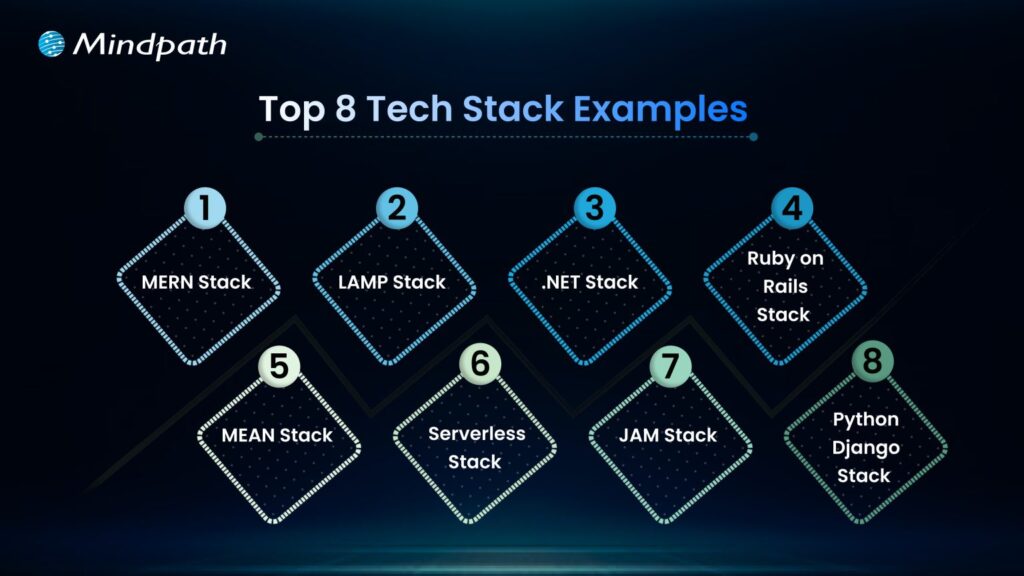 Mindpath

Top 8 Tech Stack Examples

1
MERN Stack

2
LAMP Stack

3
.NET Stack

4
Ruby on Rails Stack

5
MEAN Stack

6
Serverless Stack

7
JAM Stack

8
Python Django Stack